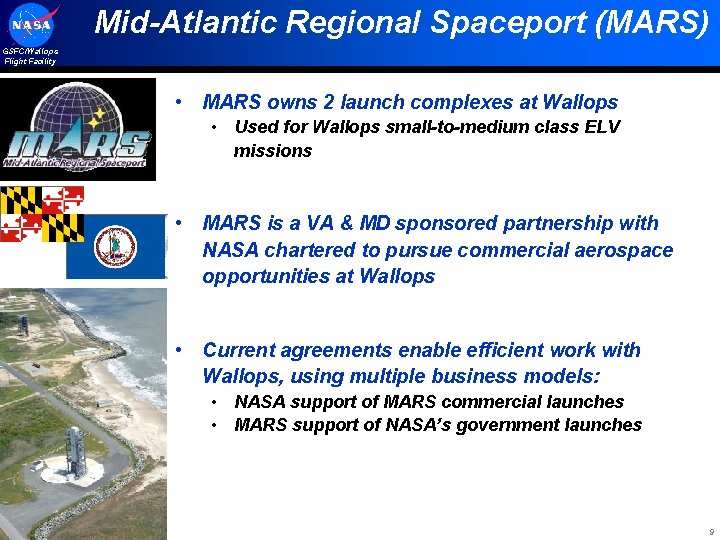 NASA

GSFC/Wallops Flight Facility

Mid-Atlantic Regional Spaceport (MARS)

MARS
Mid-Atlantic Regional Spaceport

• MARS owns 2 launch complexes at Wallops
  • Used for Wallops small-to-medium class ELV missions

• MARS is a VA & MD sponsored partnership with NASA chartered to pursue commercial aerospace opportunities at Wallops

• Current agreements enable efficient work with Wallops, using multiple business models:
  • NASA support of MARS commercial launches
  • MARS support of NASA's government launches

9